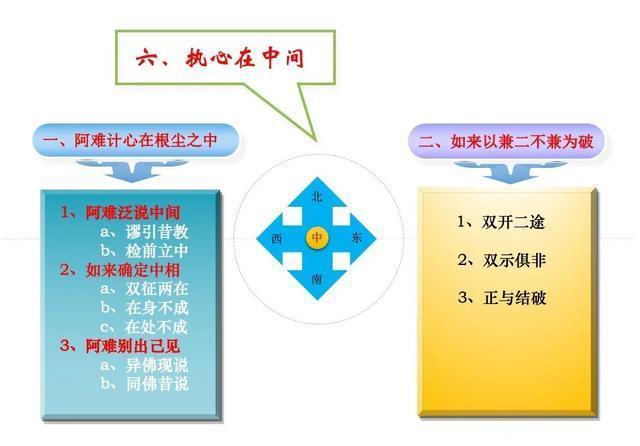 六、执心在中间

一、阿难计心在根尘之中

1、阿难泛说中间
a、谬引昔教
b、检前立中
2、如来确定中相
a、双征两在
b、在身不成
c、在处不成
3、阿难别出己见
a、异佛现说
b、同佛昔说

北
西
中
东
南

二、如来以兼二不兼为破

1、双开二途
2、双示俱非
3、正与结破